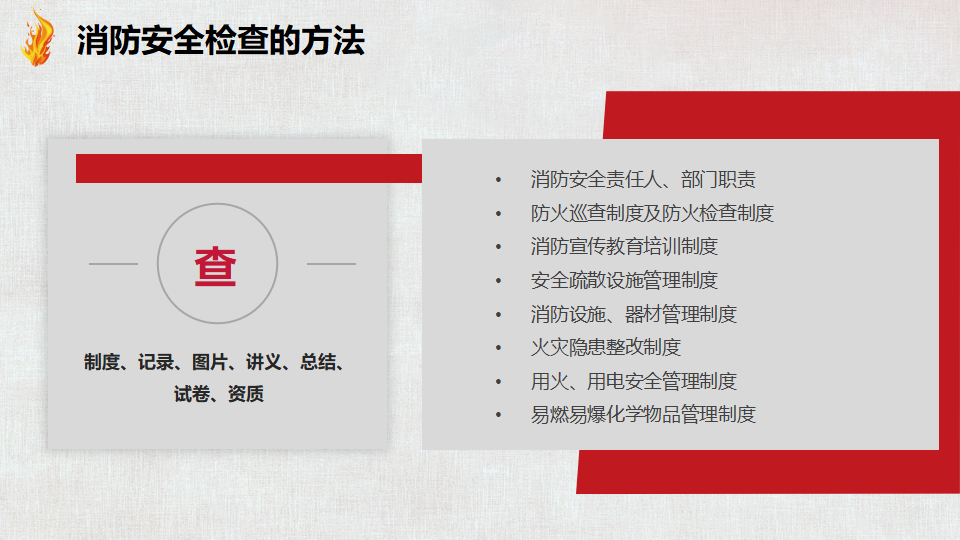 消防安全检查的方法

查

制度、记录、图片、讲义、总结、试卷、资质

• 消防安全责任人、部门职责
• 防火巡查制度及防火检查制度
• 消防宣传教育培训制度
• 安全疏散设施管理制度
• 消防设施、器材管理制度
• 火灾隐患整改制度
• 用火、用电安全管理制度
• 易燃易爆化学物品管理制度